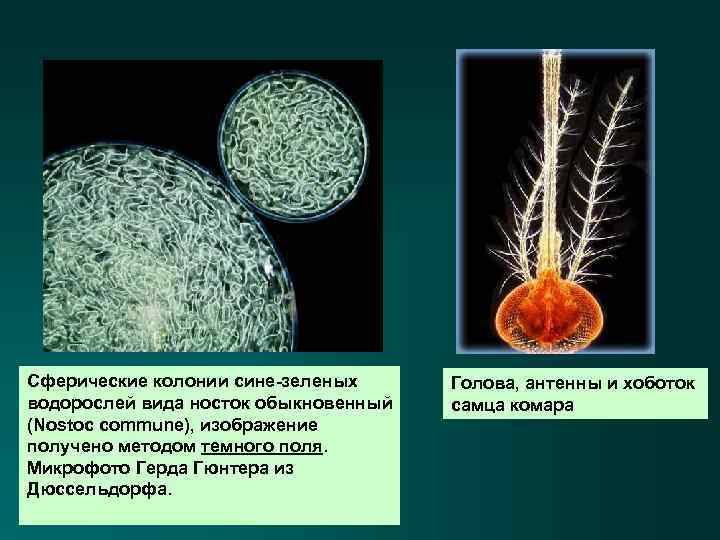 Сферические колонии сине-зеленых водорослей вида носток обыкновенный (Nostoc commune), изображение получено методом темного поля. Микрофото Герда Гюнтера из Дюссельдорфа.

Голова, антенны и хоботок самца комара